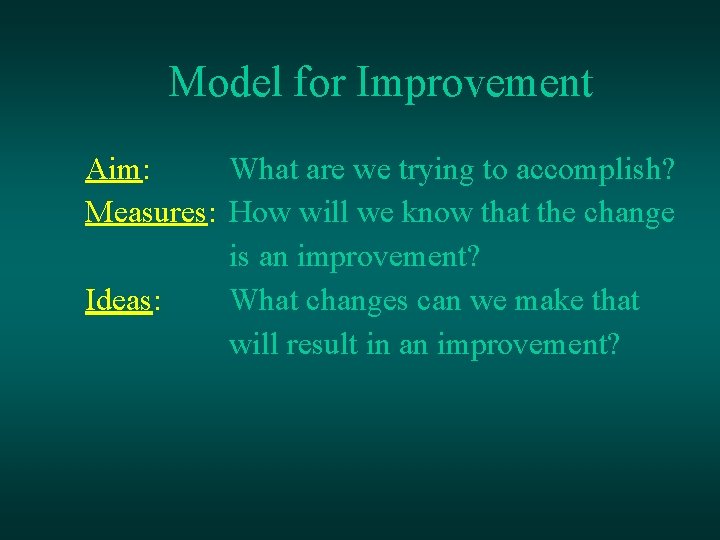 Model for Improvement

Aim: What are we trying to accomplish?
Measures: How will we know that the change is an improvement?
Ideas: What changes can we make that will result in an improvement?